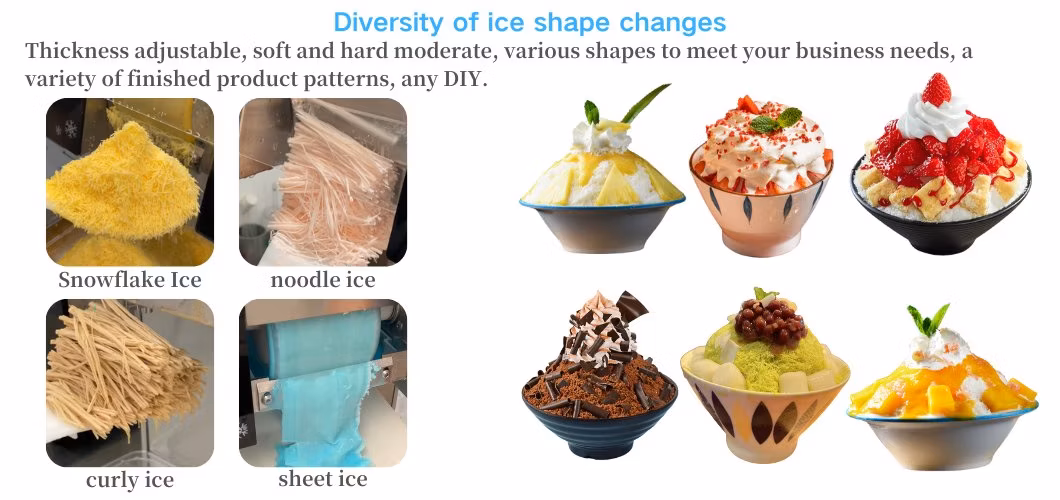 Diversity of ice shape changes

Thickness adjustable, soft and hard moderate, various shapes to meet your business needs, a variety of finished product patterns, any DIY.

Snowflake Ice

noodle ice

curly ice

sheet ice